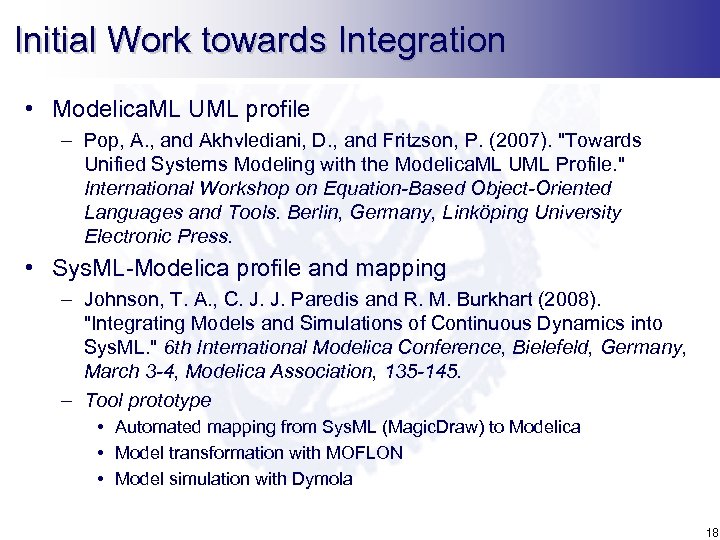 Initial Work towards Integration

• ModelicaML UML profile
– Pop, A., and Akhvlediani, D., and Fritzson, P. (2007). "Towards Unified Systems Modeling with the ModelicaML UML Profile." International Workshop on Equation-Based Object-Oriented Languages and Tools. Berlin, Germany, Linköping University Electronic Press.

• SysML-Modelica profile and mapping
– Johnson, T. A., C. J. J. Paredis and R. M. Burkhart (2008). "Integrating Models and Simulations of Continuous Dynamics into SysML." 6th International Modelica Conference, Bielefeld, Germany, March 3-4, Modelica Association, 135-145.
– Tool prototype
• Automated mapping from SysML (MagicDraw) to Modelica
• Model transformation with MOFLON
• Model simulation with Dymola

18